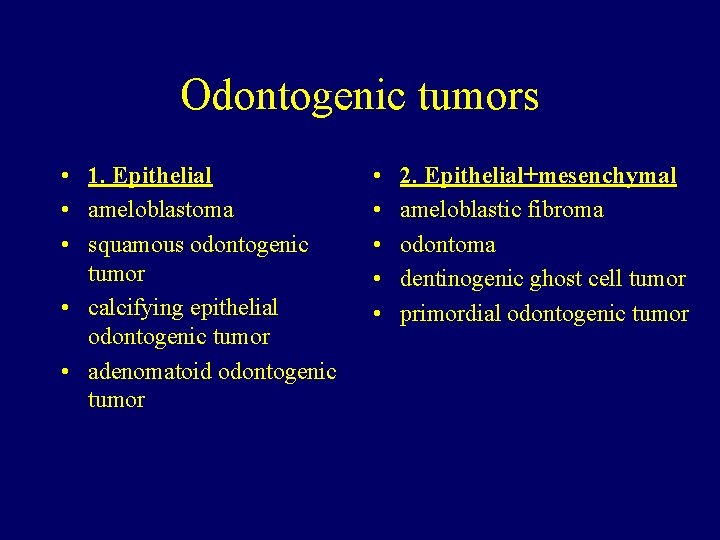 Odontogenic tumors

• 1. Epithelial
• ameloblastoma
• squamous odontogenic tumor
• calcifying epithelial odontogenic tumor
• adenomatoid odontogenic tumor

• 2. Epithelial+mesenchymal
• ameloblastic fibroma
• odontoma
• dentinogenic ghost cell tumor
• primordial odontogenic tumor